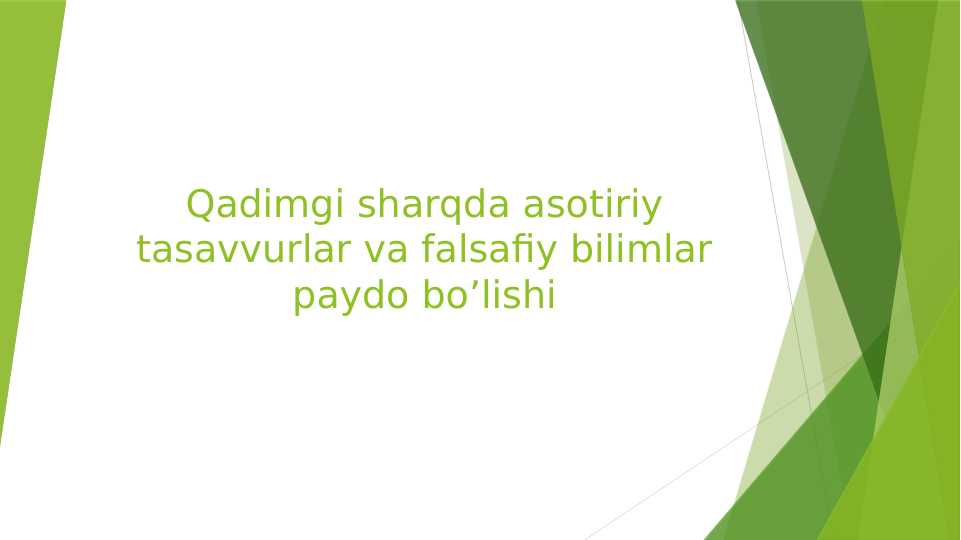 Qadimgi sharqda asotiriy tasavvurlar va falsafiy bilimlar paydo bo’lishi